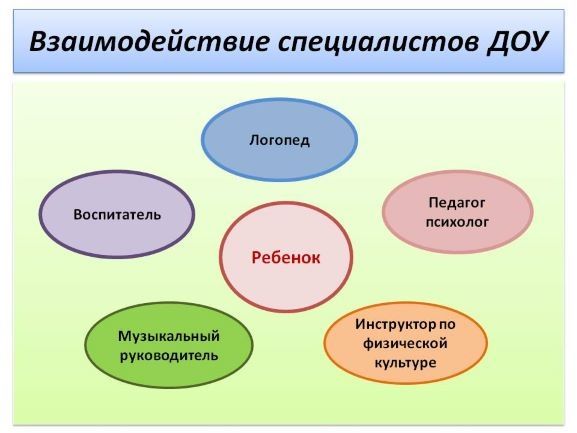 Взаимодействие специалистов ДОУ

Логопед

Воспитатель

Педагог психолог

Ребенок

Музыкальный руководитель

Инструктор по физической культуре